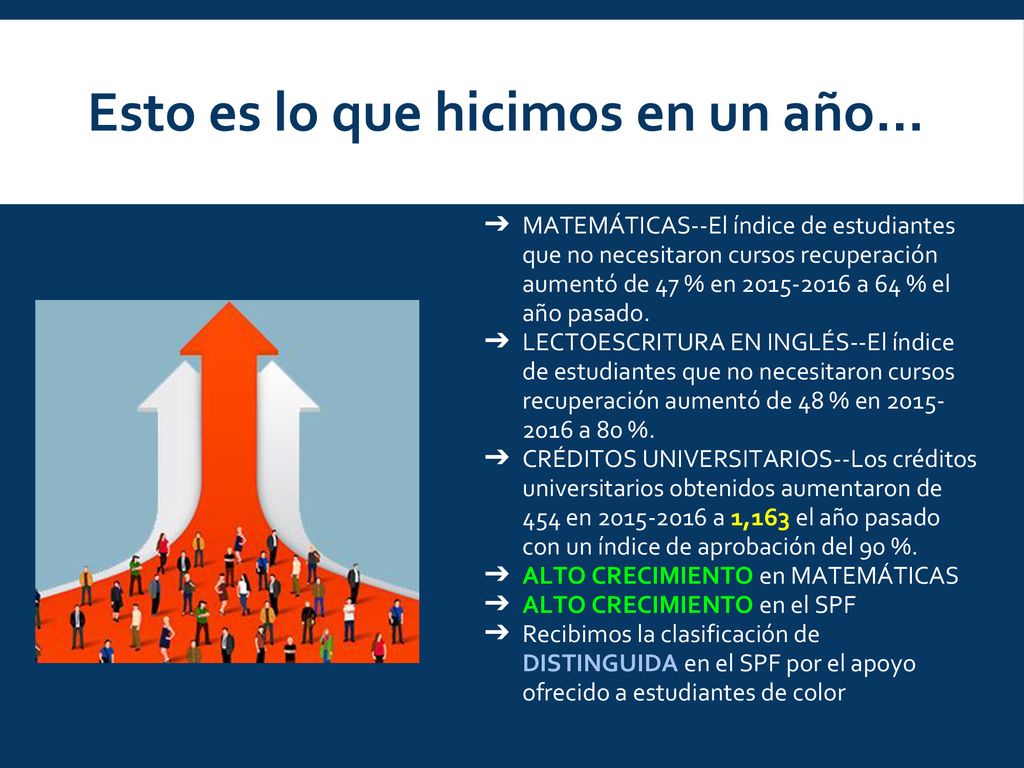 Esto es lo que hicimos en un año…

➔ MATEMÁTICAS--El índice de estudiantes que no necesitaron cursos recuperación aumentó de 47 % en 2015-2016 a 64 % el año pasado.
➔ LECTOESCRITURA EN INGLÉS--El índice de estudiantes que no necesitaron cursos recuperación aumentó de 48 % en 2015-2016 a 80 %.
➔ CRÉDITOS UNIVERSITARIOS--Los créditos universitarios obtenidos aumentaron de 454 en 2015-2016 a 1,163 el año pasado con un índice de aprobación del 90 %.
➔ ALTO CRECIMIENTO en MATEMÁTICAS
➔ ALTO CRECIMIENTO en el SPF
➔ Recibimos la clasificación de DISTINGUIDA en el SPF por el apoyo ofrecido a estudiantes de color